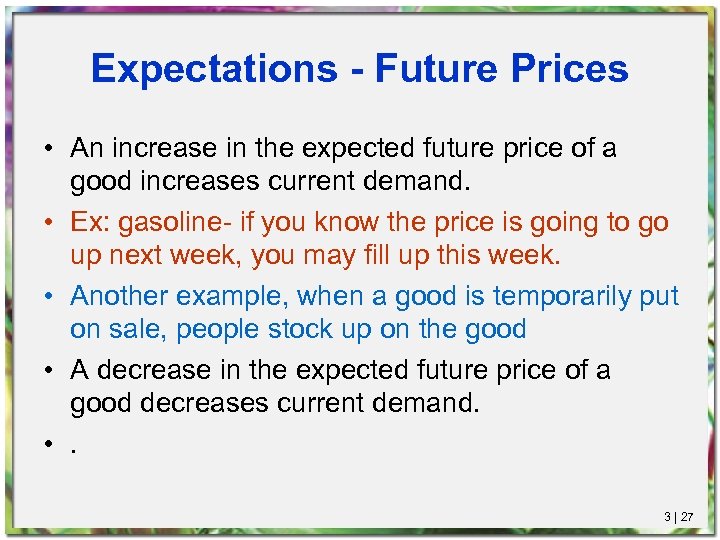 Expectations - Future Prices

• An increase in the expected future price of a good increases current demand.

• Ex: gasoline- if you know the price is going to go up next week, you may fill up this week.

• Another example, when a good is temporarily put on sale, people stock up on the good

• A decrease in the expected future price of a good decreases current demand.

• .

3 | 27